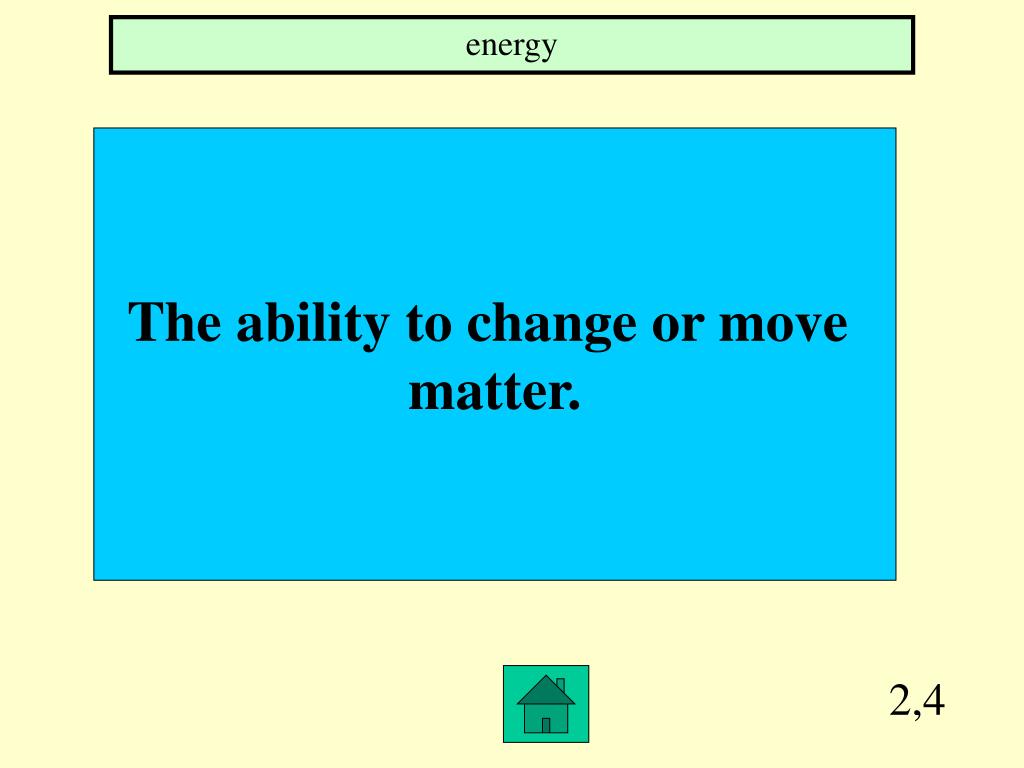 energy

The ability to change or move matter.

2,4